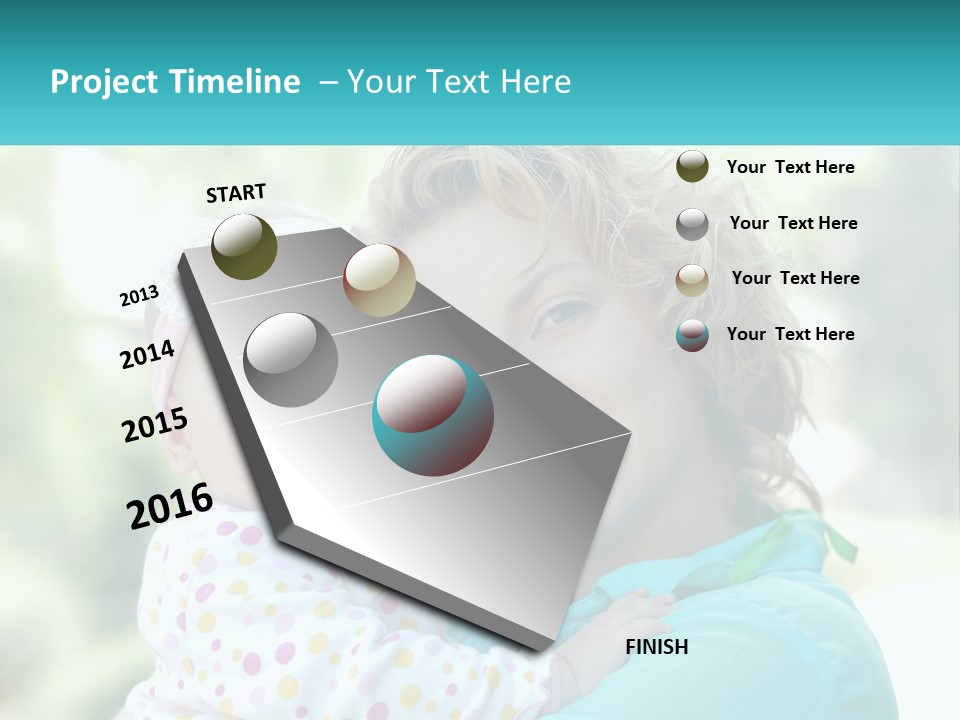 Project Timeline – Your Text Here

START

2013

2014

2015

2016

FINISH

Your Text Here

Your Text Here

Your Text Here

Your Text Here